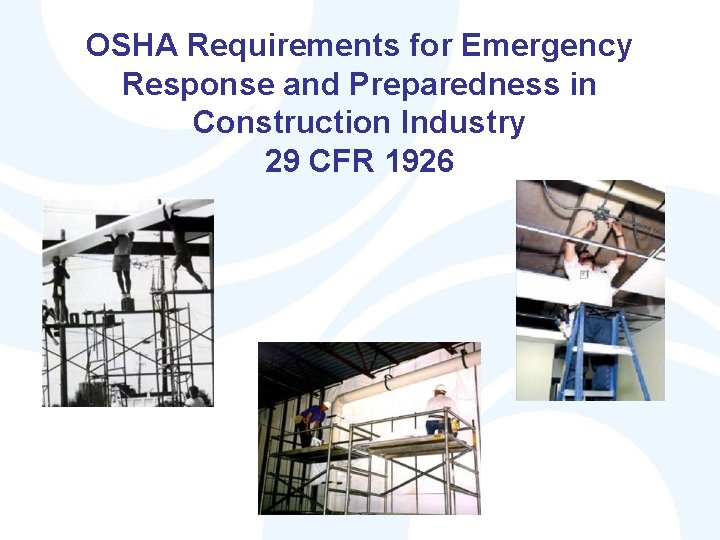 OSHA Requirements for Emergency Response and Preparedness in Construction Industry
29 CFR 1926